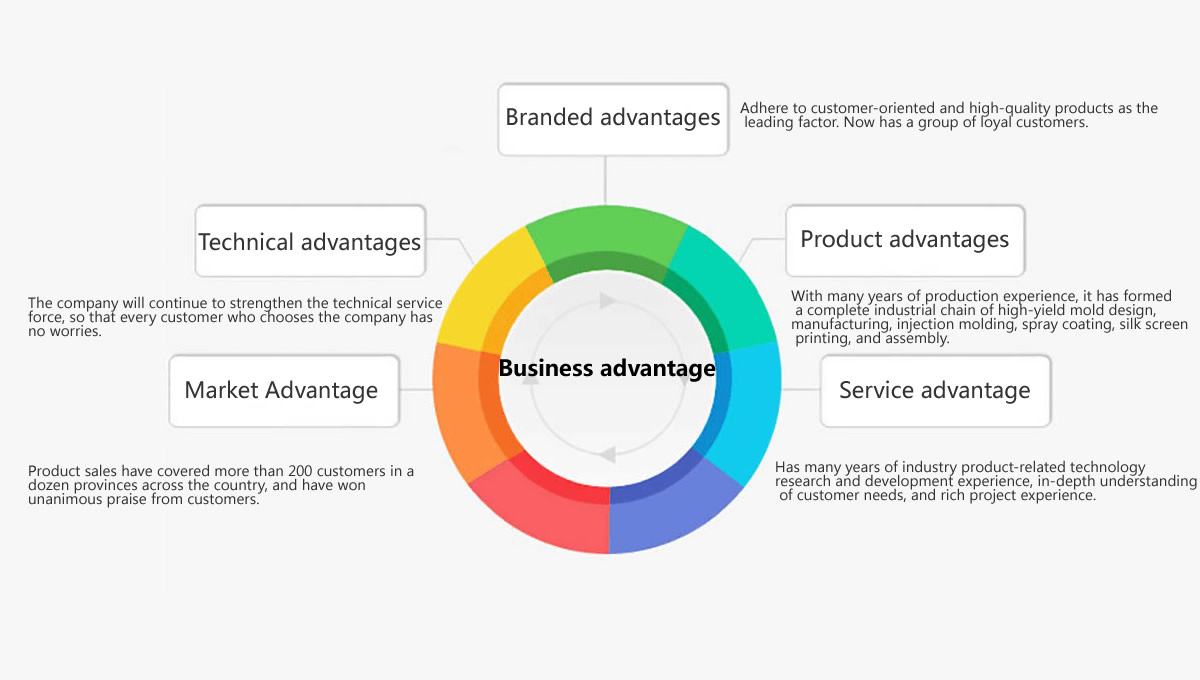 Branded advantages

Adhere to customer-oriented and high-quality products as the leading factor. Now has a group of loyal customers.

Technical advantages

The company will continue to strengthen the technical service force, so that every customer who chooses the company has no worries.

Product advantages

With many years of production experience, it has formed a complete industrial chain of high-yield mold design, manufacturing, injection molding, spray coating, silk screen printing, and assembly.

Business advantage

Market Advantage

Product sales have covered more than 200 customers in a dozen provinces across the country, and have won unanimous praise from customers.

Service advantage

Has many years of industry product-related technology research and development experience, in-depth understanding of customer needs, and rich project experience.